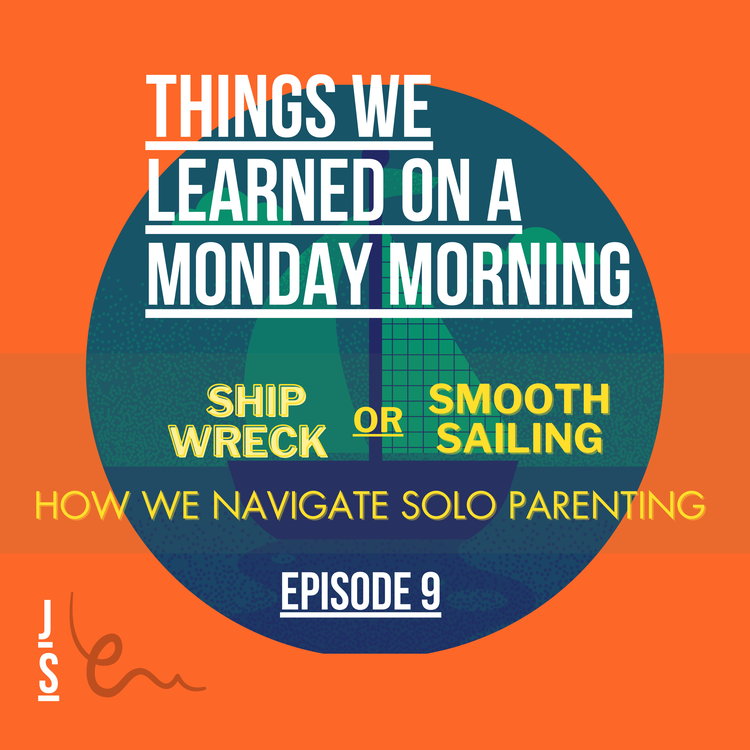 THINGS WE LEARNED ON A MONDAY MORNING

SHIP WRECK OR SMOOTH SAILING

HOW WE NAVIGATE SOLO PARENTING

EPISODE 9

J S